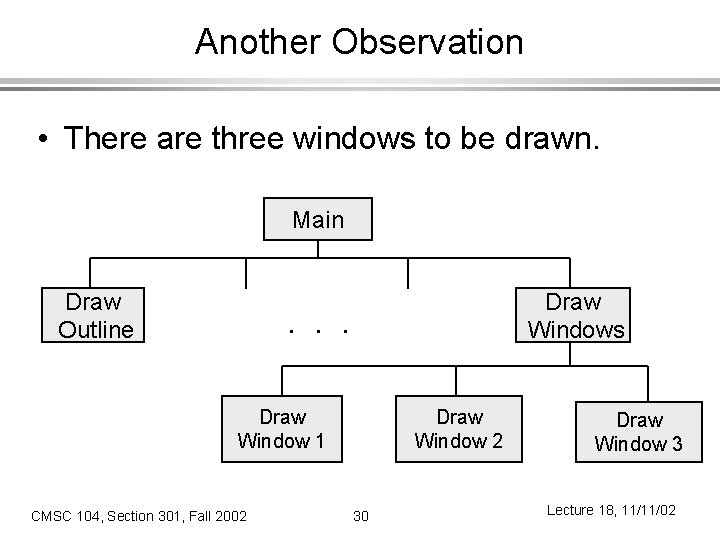 Another Observation

• There are three windows to be drawn.

Main

Draw Outline

. . .

Draw Windows

Draw Window 1

Draw Window 2

Draw Window 3

CMSC 104, Section 301, Fall 2002

30

Lecture 18, 11/11/02